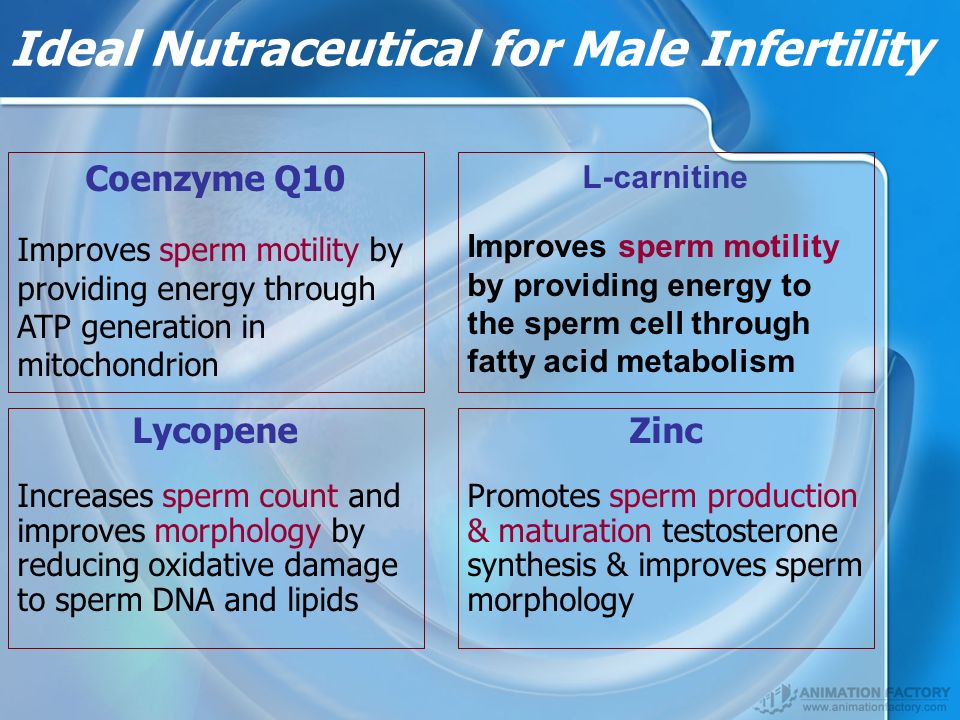 Ideal Nutraceutical for Male Infertility

Coenzyme Q10

Improves sperm motility by providing energy through ATP generation in mitochondrion

L-carnitine

Improves sperm motility by providing energy to the sperm cell through fatty acid metabolism

Lycopene

Increases sperm count and improves morphology by reducing oxidative damage to sperm DNA and lipids

Zinc

Promotes sperm production & maturation testosterone synthesis & improves sperm morphology

ANIMATION FACTORY
www.animationfactory.com